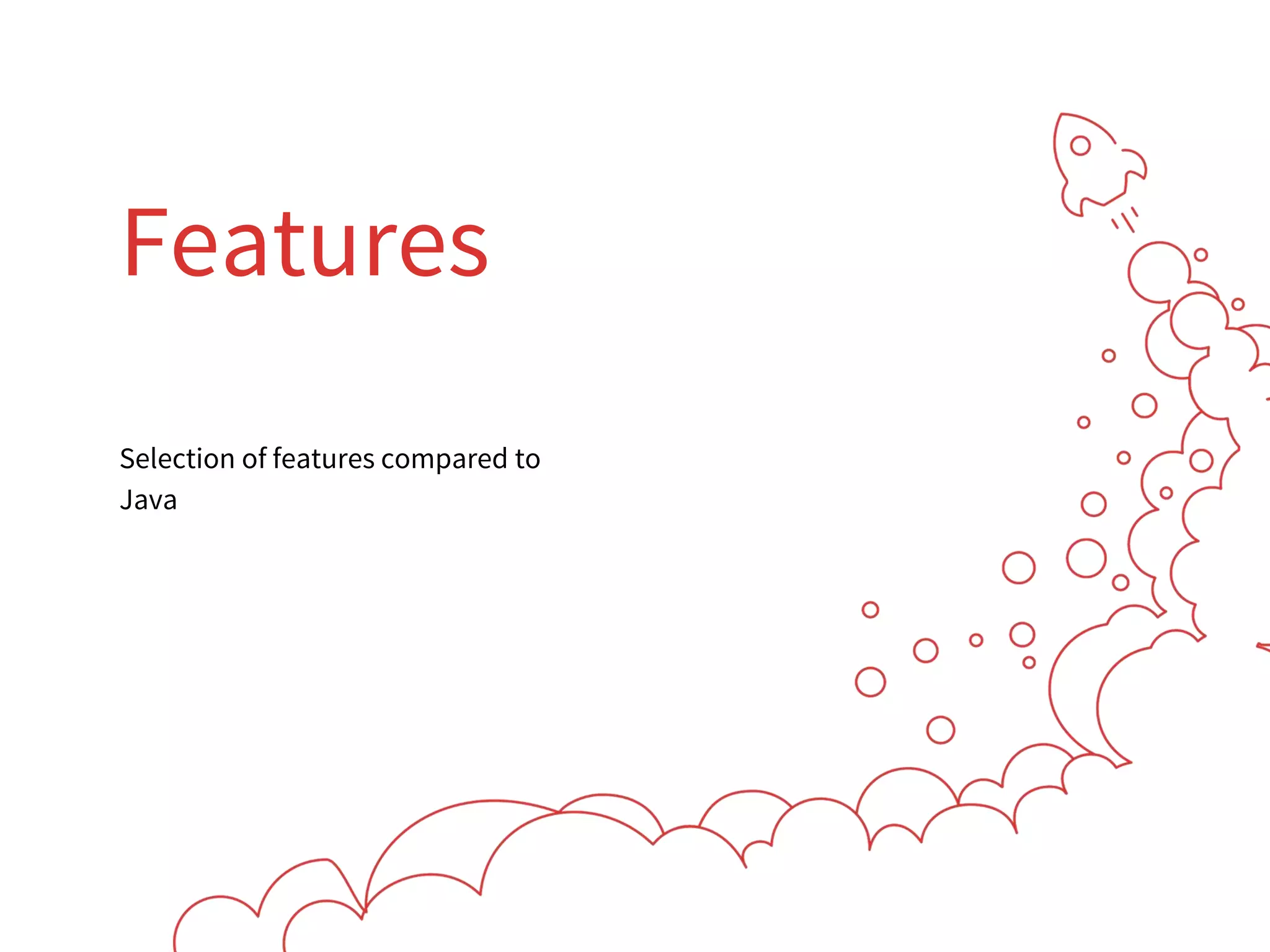 Features

Selection of features compared to Java